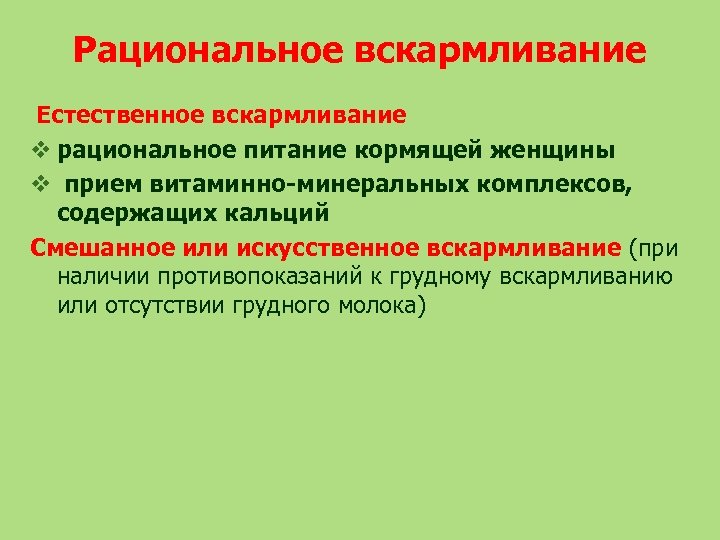 Рациональное вскармливание

Естественное вскармливание

❖ рациональное питание кормящей женщины

❖ прием витаминно-минеральных комплексов, содержащих кальций

Смешанное или искусственное вскармливание (при наличии противопоказаний к грудному вскармливанию или отсутствии грудного молока)